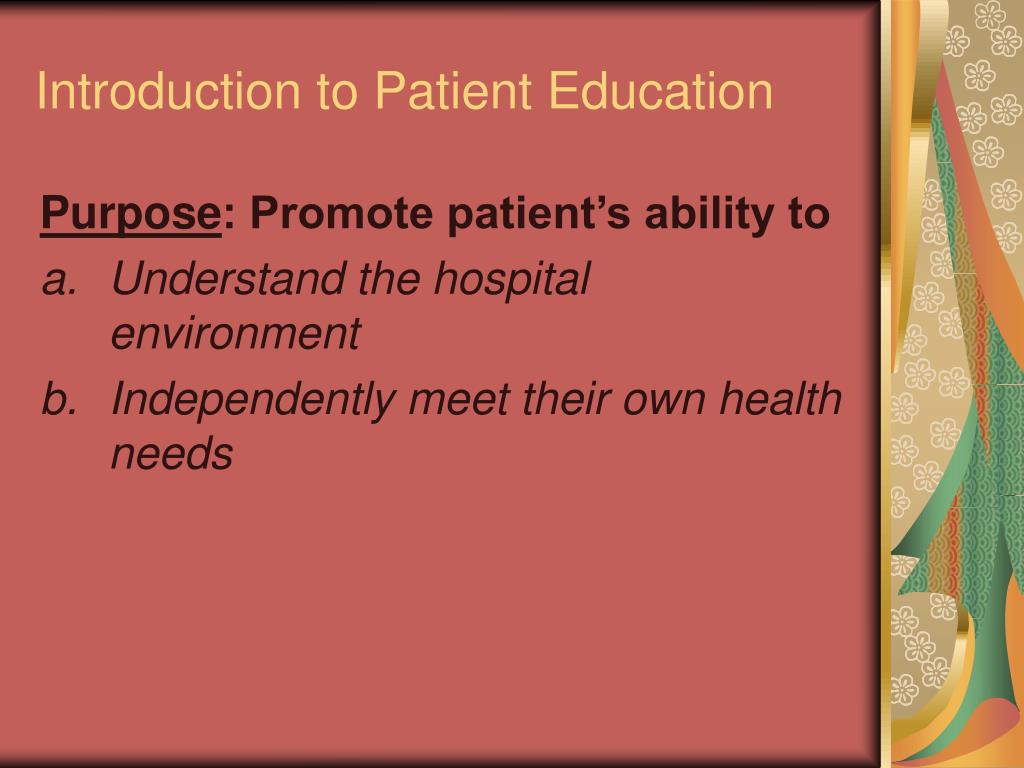 Introduction to Patient Education

Purpose: Promote patient’s ability to

a. Understand the hospital environment

b. Independently meet their own health needs